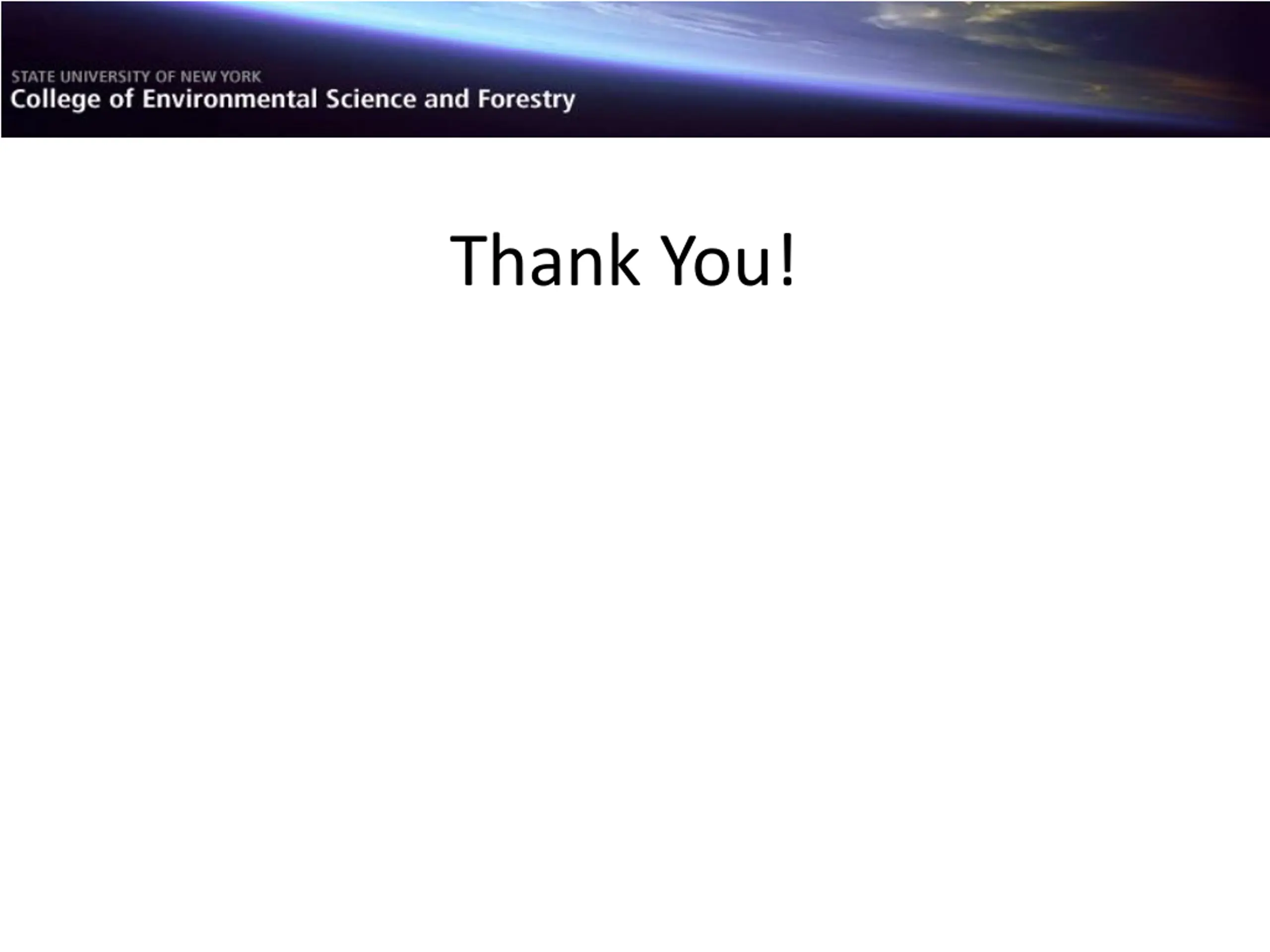 STATE UNIVERSITY OF NEW YORK
College of Environmental Science and Forestry

Thank You!